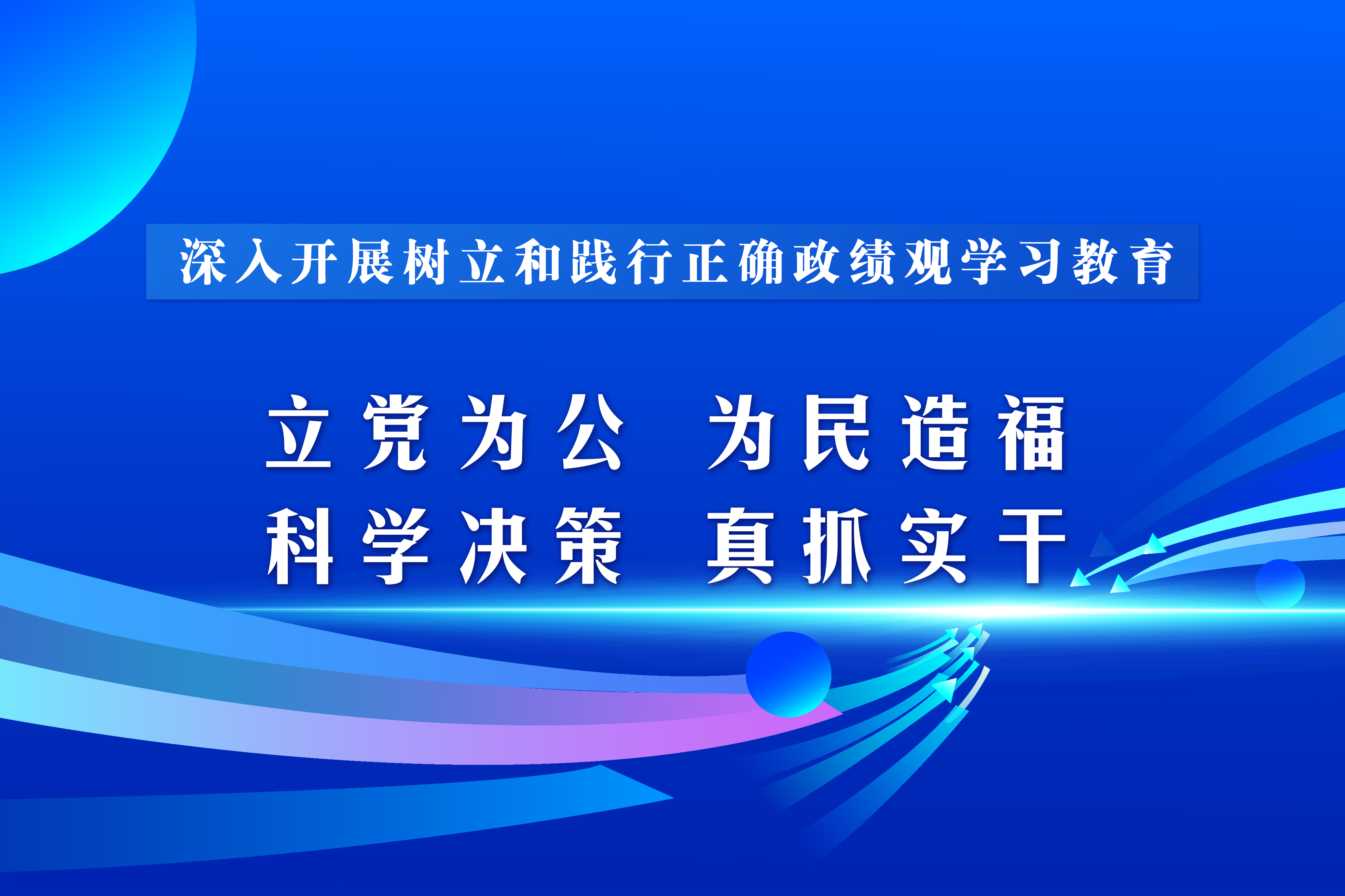 深入开展树立和践行正确政绩观学习教育

立党为公 为民造福
科学决策 真抓实干